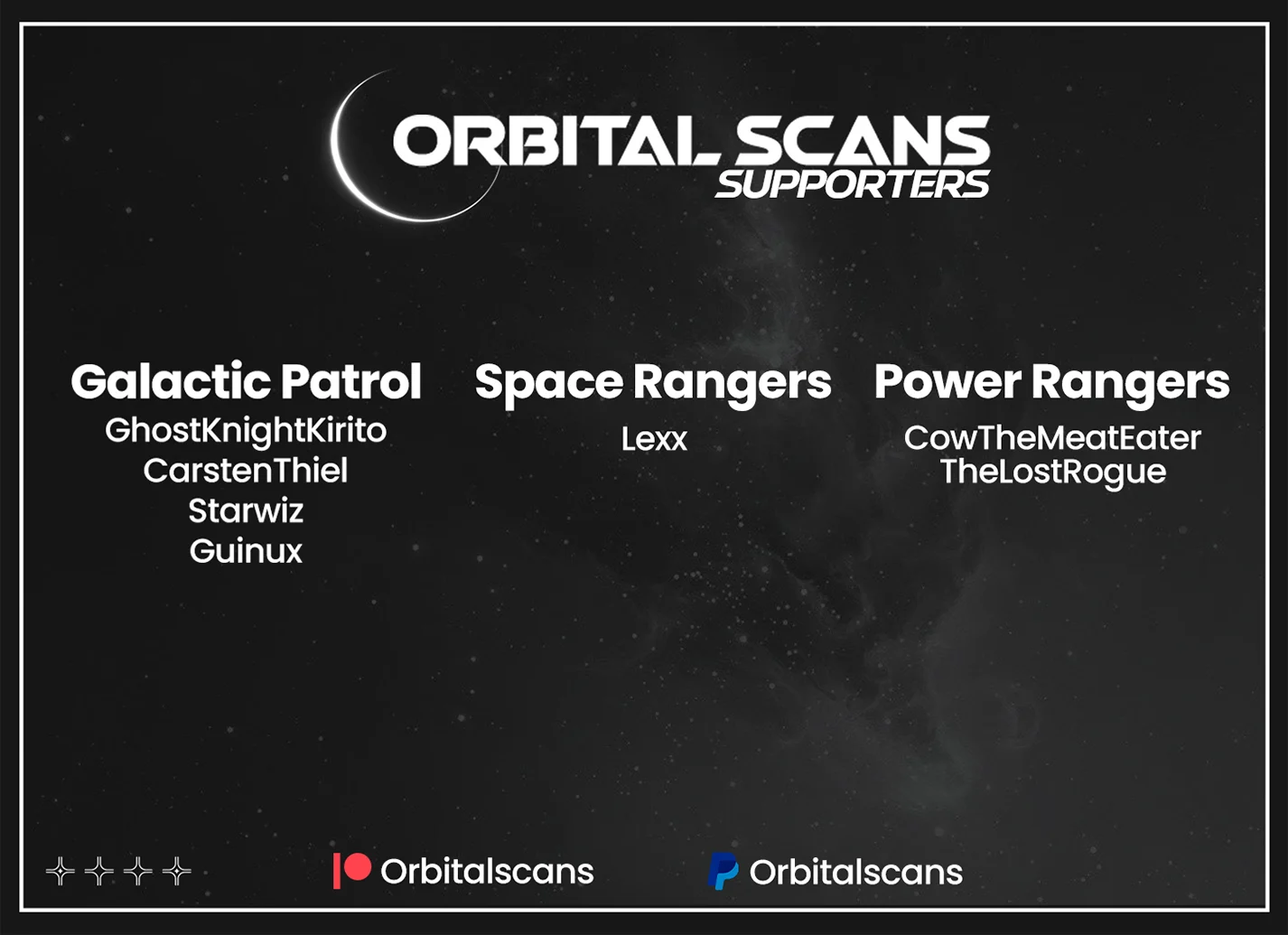 ORBITAL SCANS
SUPPORTERS

Galactic Patrol
GhostKnightKirito
CarstenThiel
Starwiz
Guinux

Space Rangers
Lexx

Power Rangers
CowTheMeatEater
TheLostRogue

Orbitalscans
Orbitalscans